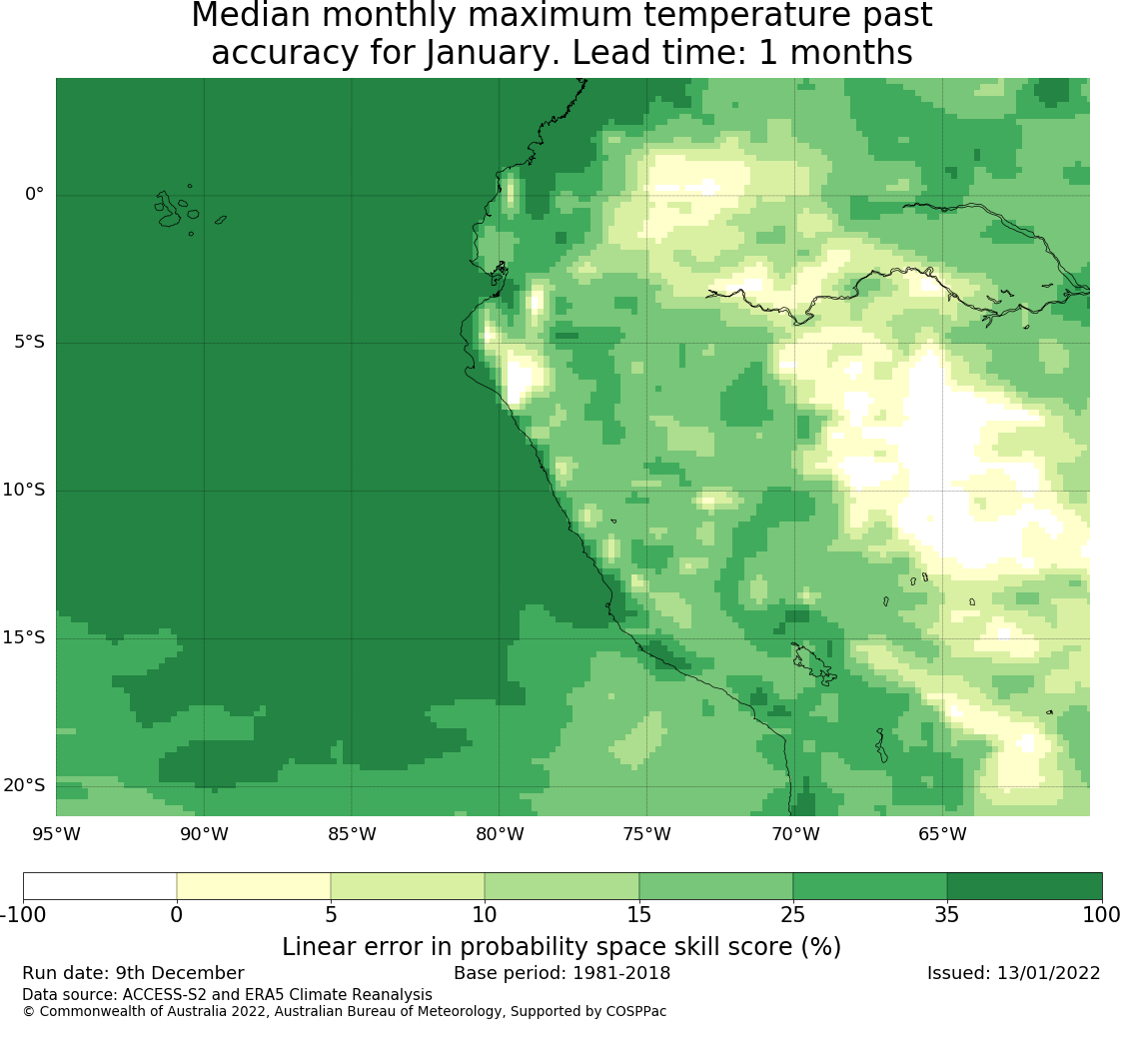 Median monthly maximum temperature past accuracy for January. Lead time: 1 months

0°
5°S
10°S
15°S
20°S

95°W 90°W 85°W 80°W 75°W 70°W 65°W

-100 0 5 10 15 25 35 100

Linear error in probability space skill score (%)

Run date: 9th December
Base period: 1981-2018
Issued: 13/01/2022

Data source: ACCESS-S2 and ERA5 Climate Reanalysis
© Commonwealth of Australia 2022, Australian Bureau of Meteorology, Supported by COSPPac